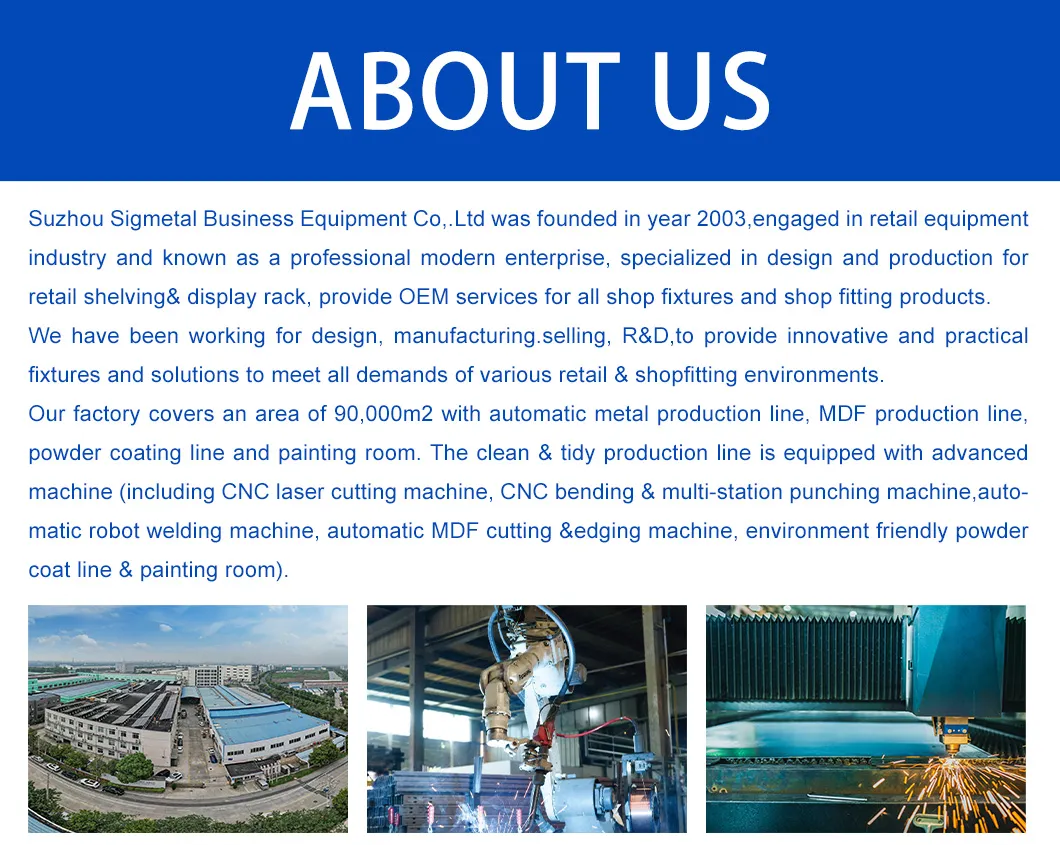 ABOUT US

Suzhou Sigmetal Business Equipment Co,.Ltd was founded in year 2003,engaged in retail equipment industry and known as a professional modern enterprise, specialized in design and production for retail shelving& display rack, provide OEM services for all shop fixtures and shop fitting products.
We have been working for design, manufacturing.selling, R&D,to provide innovative and practical fixtures and solutions to meet all demands of various retail & shopfitting environments.
Our factory covers an area of 90,000m2 with automatic metal production line, MDF production line, powder coating line and painting room. The clean & tidy production line is equipped with advanced machine (including CNC laser cutting machine, CNC bending & multi-station punching machine,automatic robot welding machine, automatic MDF cutting &edging machine, environment friendly powder coat line & painting room).